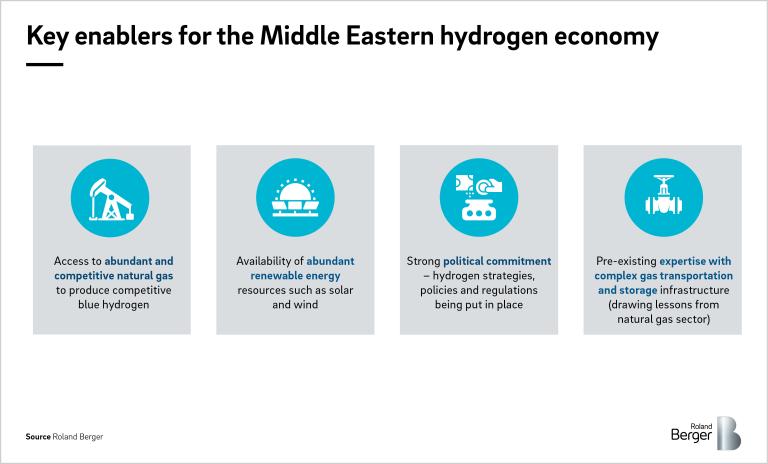 Key enablers for the Middle Eastern hydrogen economy

Access to abundant and competitive natural gas to produce competitive blue hydrogen

Availability of abundant renewable energy resources such as solar and wind

Strong political commitment – hydrogen strategies, policies and regulations being put in place

Pre-existing expertise with complex gas transportation and storage infrastructure (drawing lessons from natural gas sector)

Source Roland Berger

Roland Berger